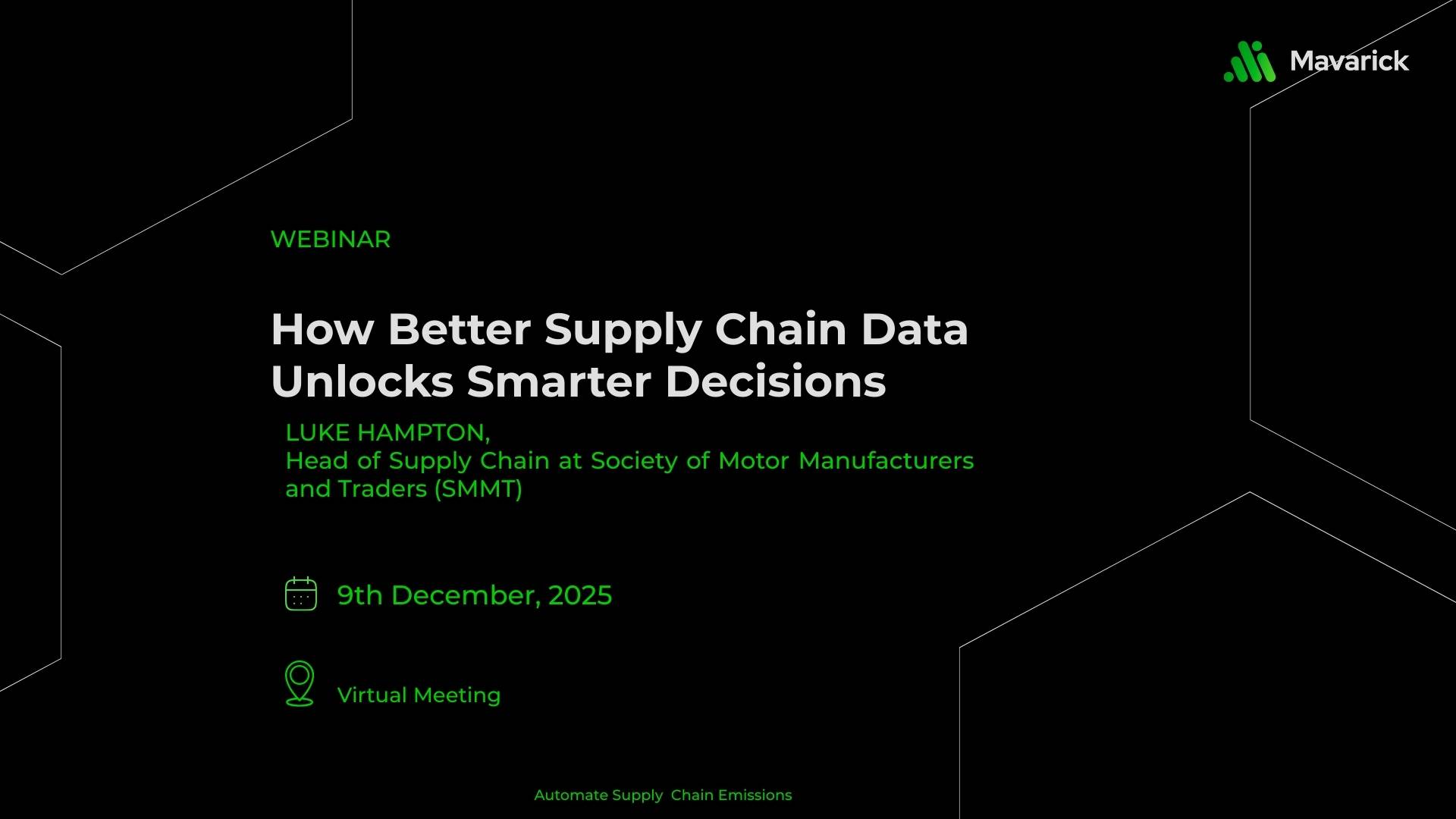 Mavarick

WEBINAR

How Better Supply Chain Data Unlocks Smarter Decisions

LUKE HAMPTON,
Head of Supply Chain at Society of Motor Manufacturers and Traders (SMMT)

9th December, 2025

Virtual Meeting

Automate Supply Chain Emissions